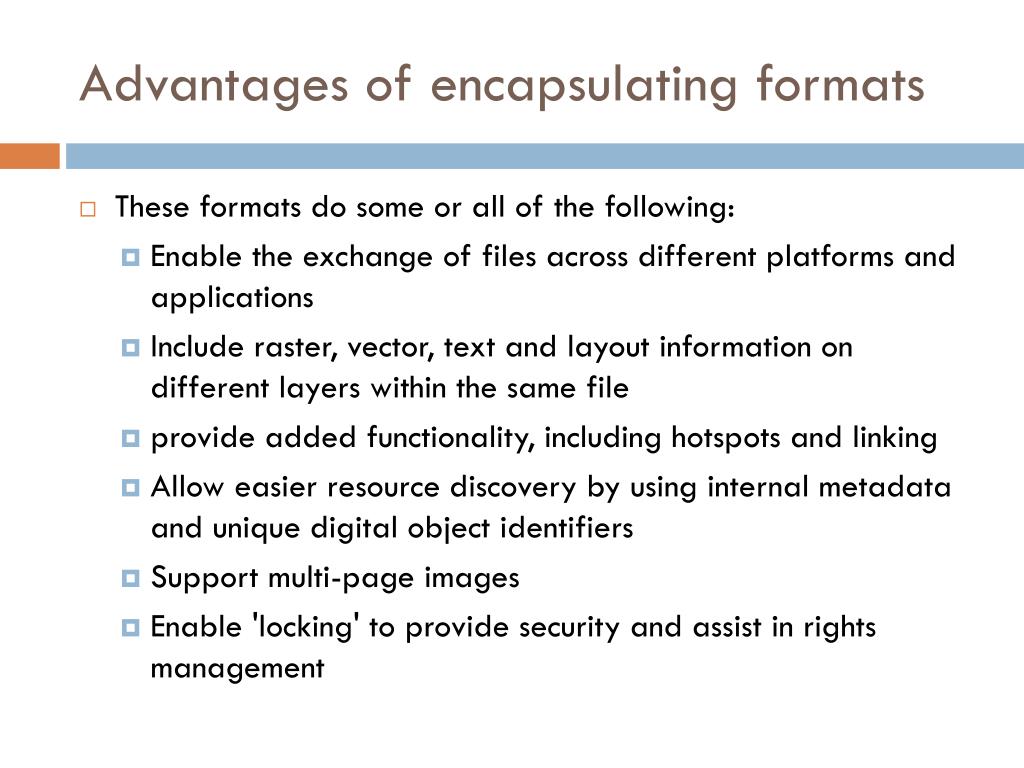 Advantages of encapsulating formats

These formats do some or all of the following:

Enable the exchange of files across different platforms and applications

Include raster, vector, text and layout information on different layers within the same file

provide added functionality, including hotspots and linking

Allow easier resource discovery by using internal metadata and unique digital object identifiers

Support multi-page images

Enable 'locking' to provide security and assist in rights management